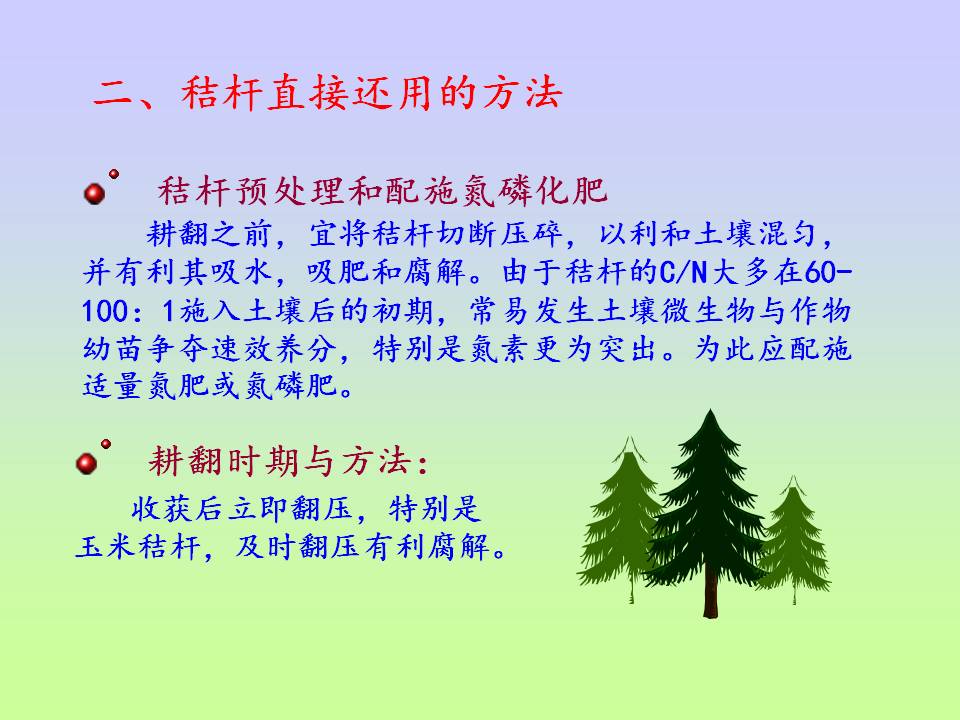 二、秸杆直接还用的方法

秸杆预处理和配施氮磷化肥

耕翻之前，宜将秸杆切断压碎，以利和土壤混匀，并有利其吸水，吸肥和腐解。由于秸杆的C/N大多在60-100：1施入土壤后的初期，常易发生土壤微生物与作物幼苗争夺速效养分，特别是氮素更为突出。为此应配施适量氮肥或氮磷肥。

耕翻时期与方法：

收获后立即翻压，特别是玉米秸杆，及时翻压有利腐解。